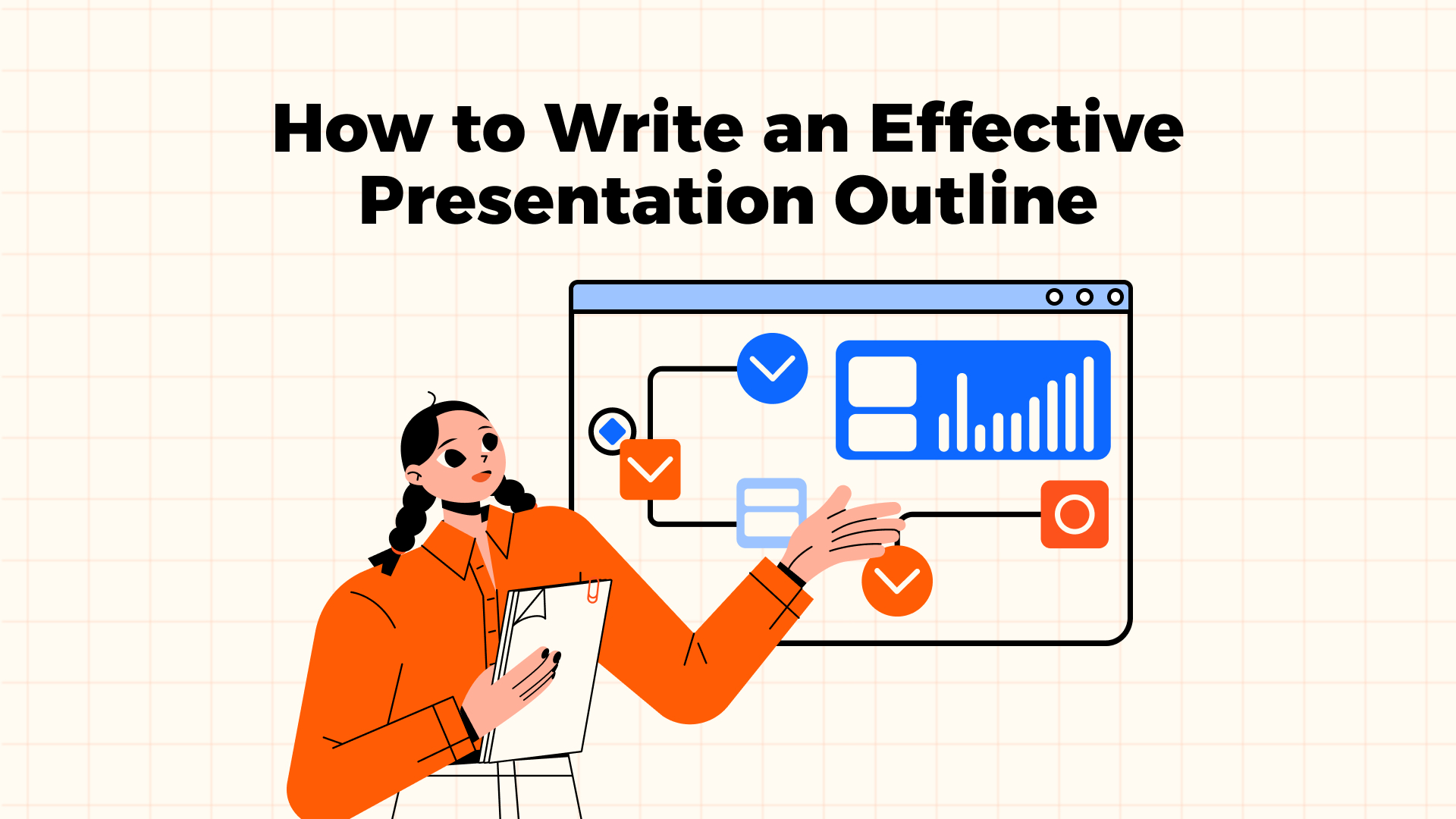 How to Write an Effective Presentation Outline